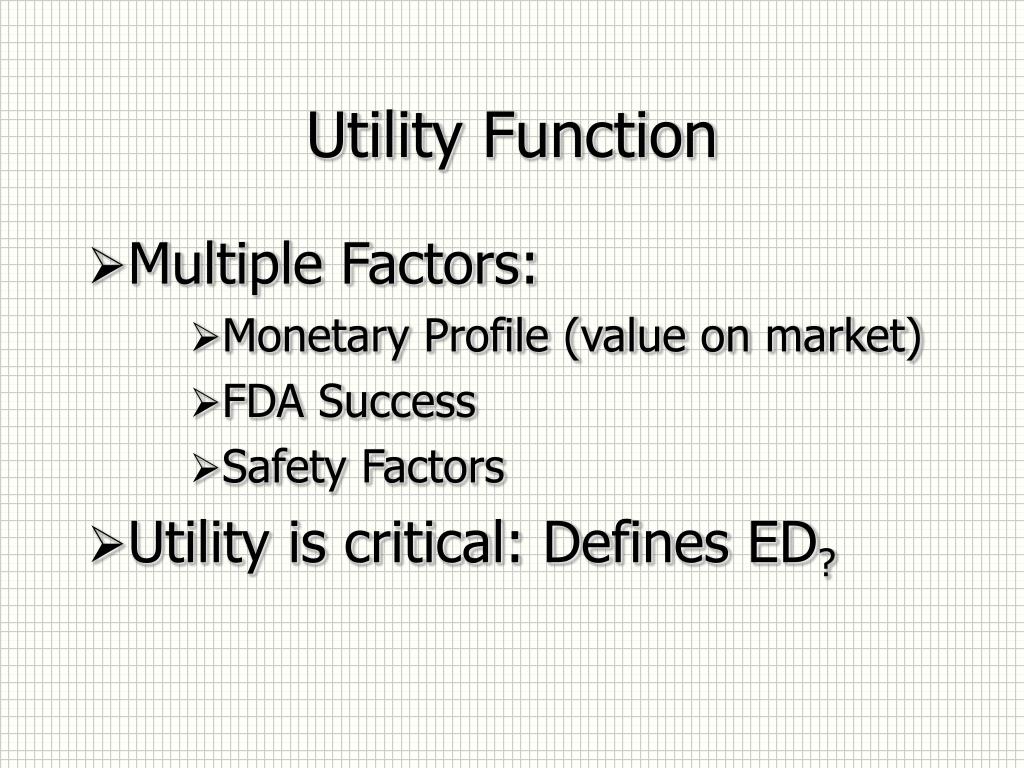 Utility Function

➢Multiple Factors:

➢Monetary Profile (value on market)

➢FDA Success

➢Safety Factors

➢Utility is critical: Defines $ED_?$